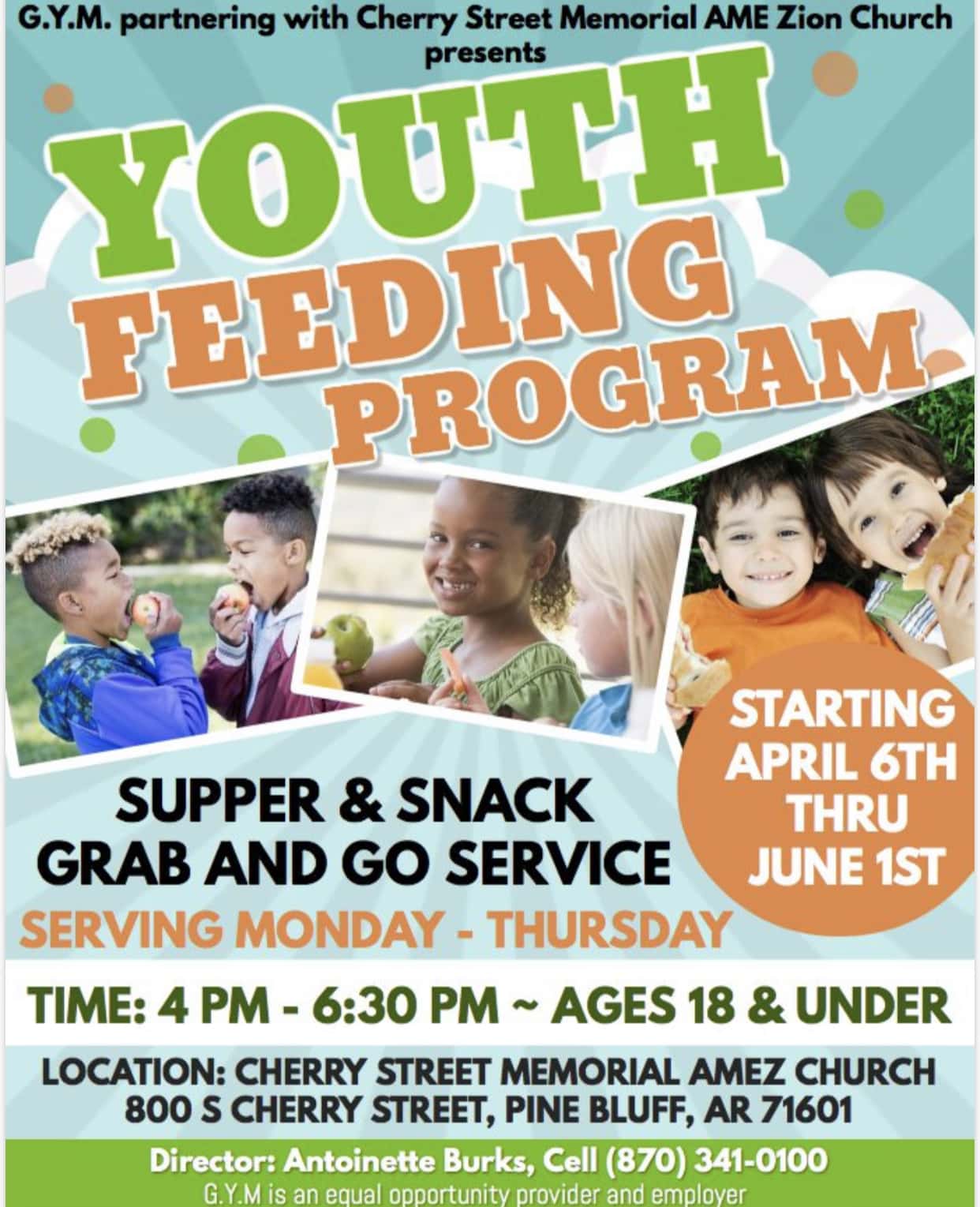 G.Y.M. partnering with Cherry Street Memorial AME Zion Church presents

YOUTH FEEDING PROGRAM

STARTING APRIL 6TH THRU JUNE 1ST

SUPPER & SNACK GRAB AND GO SERVICE

SERVING MONDAY - THURSDAY

TIME: 4 PM - 6:30 PM ~ AGES 18 & UNDER

LOCATION: CHERRY STREET MEMORIAL AMEZ CHURCH
800 S CHERRY STREET, PINE BLUFF, AR 71601

Director: Antoinette Burks, Cell (870) 341-0100
G.Y.M is an equal opportunity provider and employer